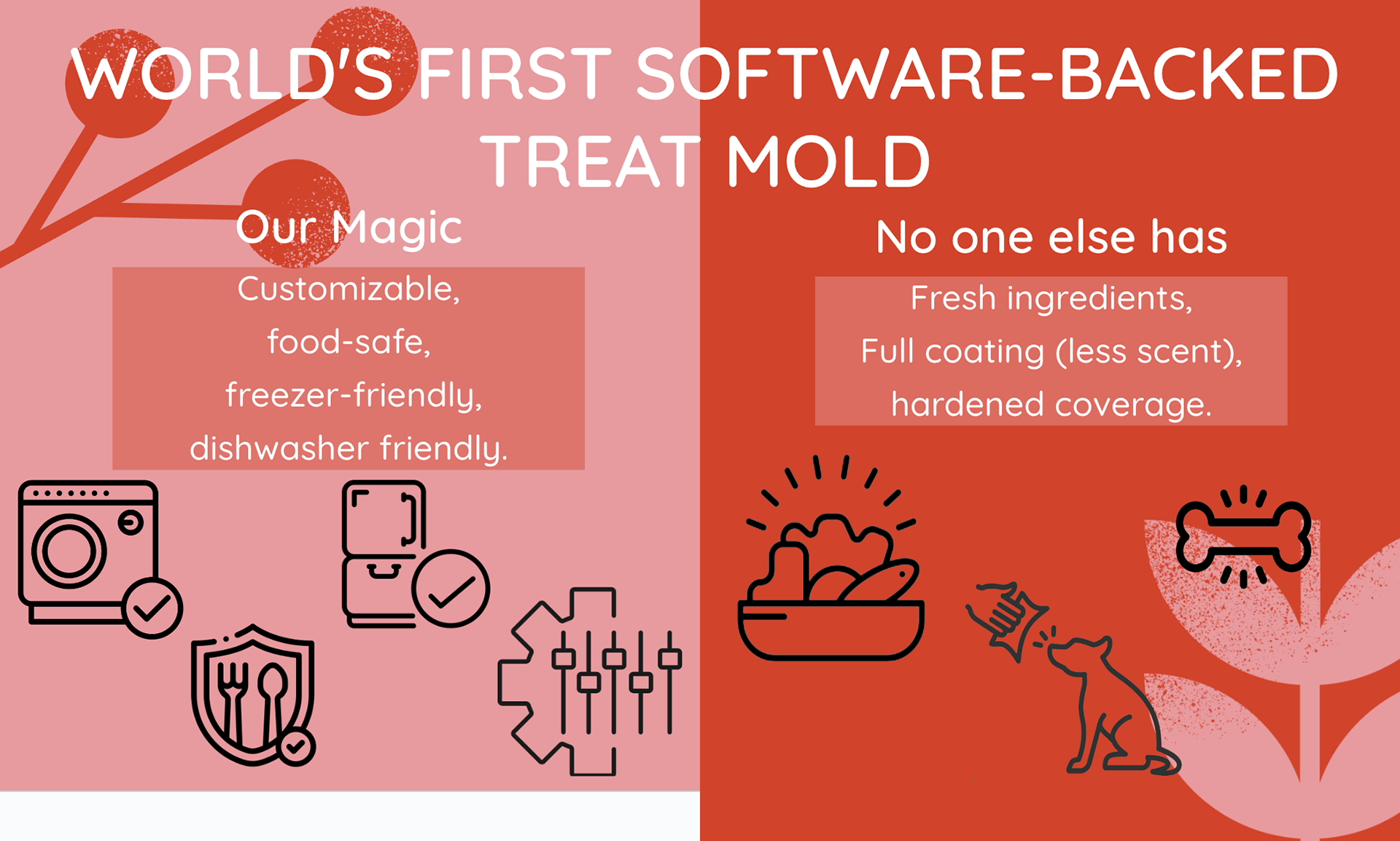 WORLD'S FIRST SOFTWARE-BACKED TREAT MOLD

Our Magic

Customizable,
food-safe,
freezer-friendly,
dishwasher friendly.

No one else has

Fresh ingredients,
Full coating (less scent),
hardened coverage.